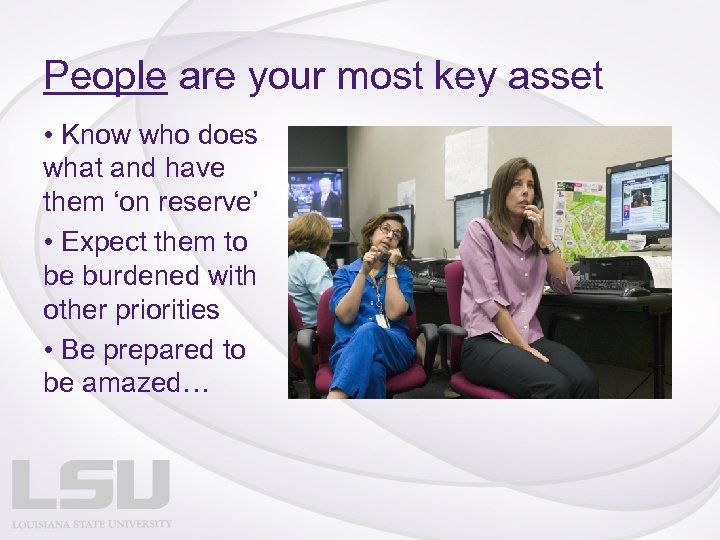 People are your most key asset

• Know who does what and have them ‘on reserve’

• Expect them to be burdened with other priorities

• Be prepared to be amazed…

LSU
LOUISIANA STATE UNIVERSITY